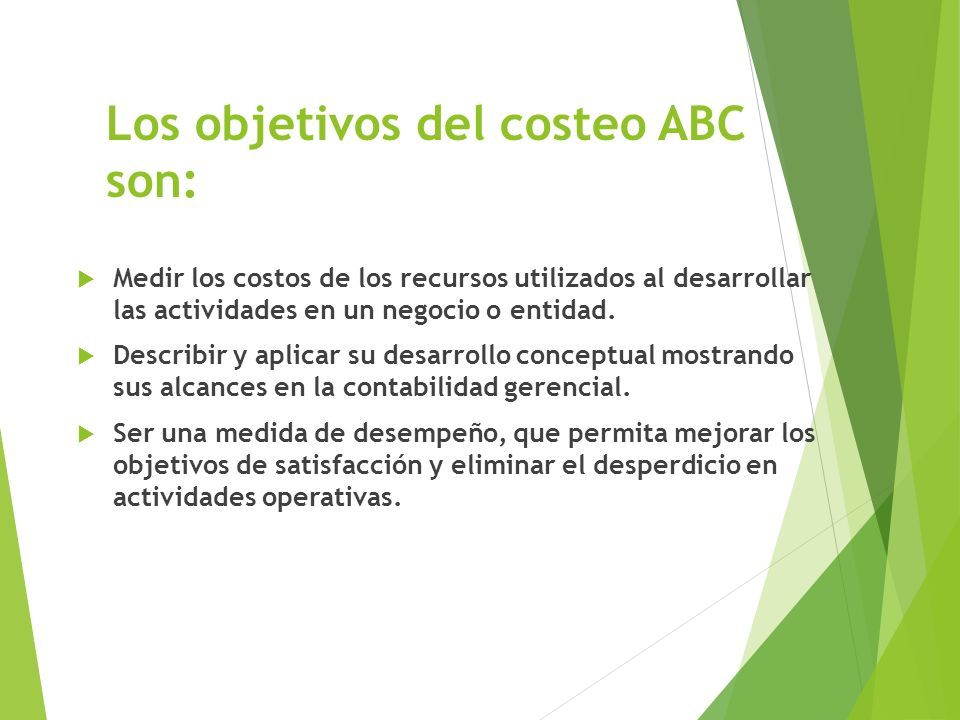 Los objetivos del costeo ABC son:

Medir los costos de los recursos utilizados al desarrollar las actividades en un negocio o entidad.

Describir y aplicar su desarrollo conceptual mostrando sus alcances en la contabilidad gerencial.

Ser una medida de desempeño, que permita mejorar los objetivos de satisfacción y eliminar el desperdicio en actividades operativas.